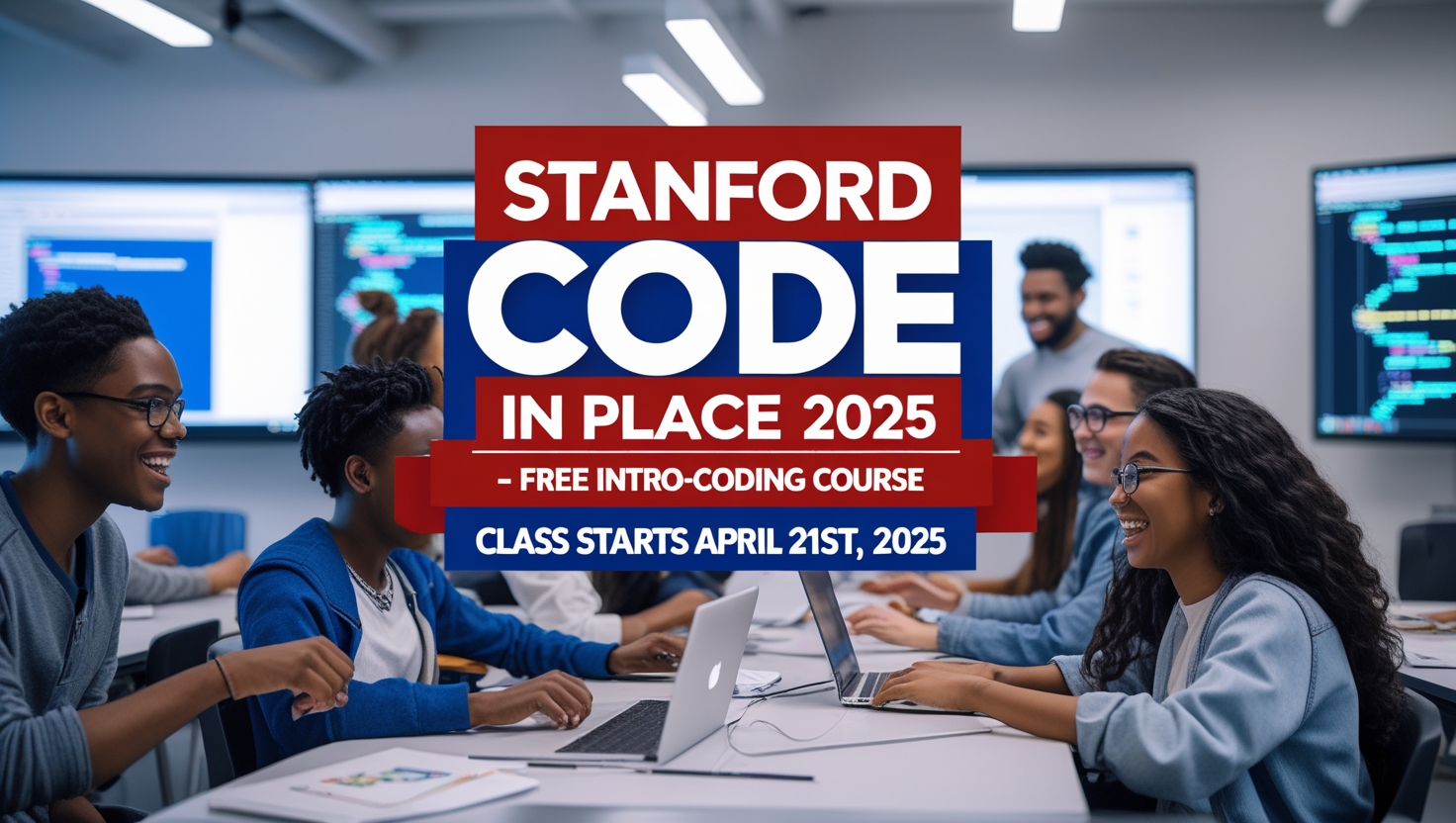 STANFORD
CODE
IN PLACE 2025
- FREE INTRO-CODING COURSE
CLASS STARTS APRIL 21ST, 2025